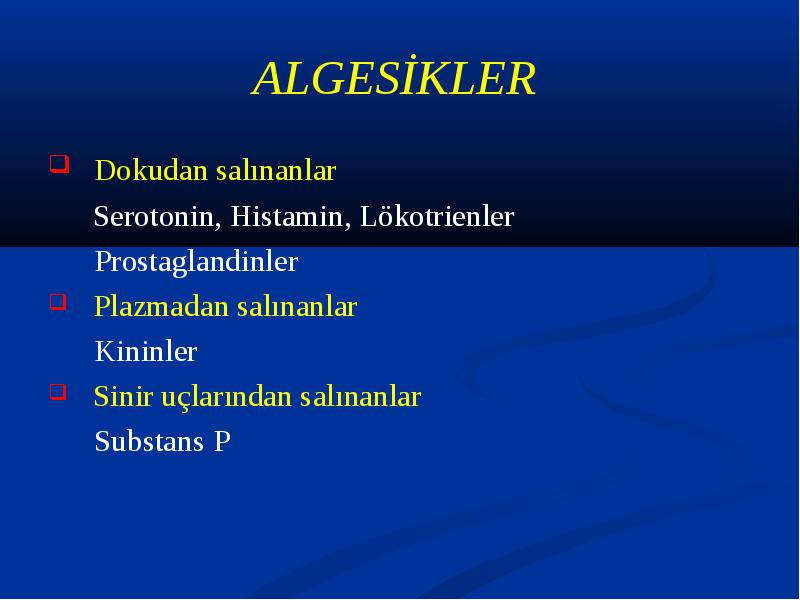 ALGESİKLER

Dokudan salınanlar

Serotonin, Histamin, Lökotrienler

Prostaglandinler

Plazmadan salınanlar

Kininler

Sinir uçlarından salınanlar

Substans P